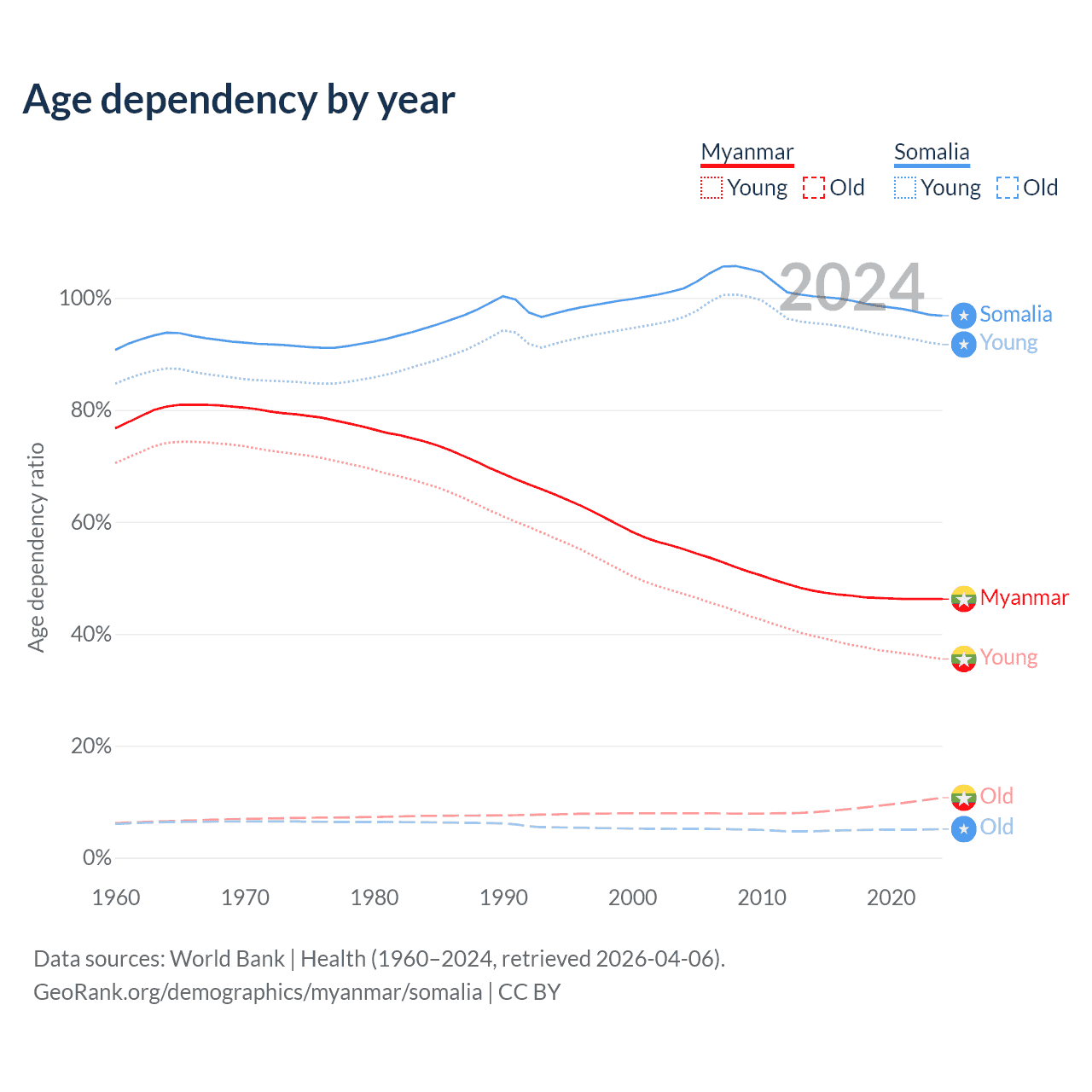 Age dependency by year

Myanmar
Young Old

Somalia
Young Old

2024

Age dependency ratio

100%
80%
60%
40%
20%
0%

Somalia
Young
Myanmar
Young
Old
Old

1960 1970 1980 1990 2000 2010 2020

Data sources: World Bank | Health (1960–2024, retrieved 2026-04-06).
GeoRank.org/demographics/myanmar/somalia | CC BY